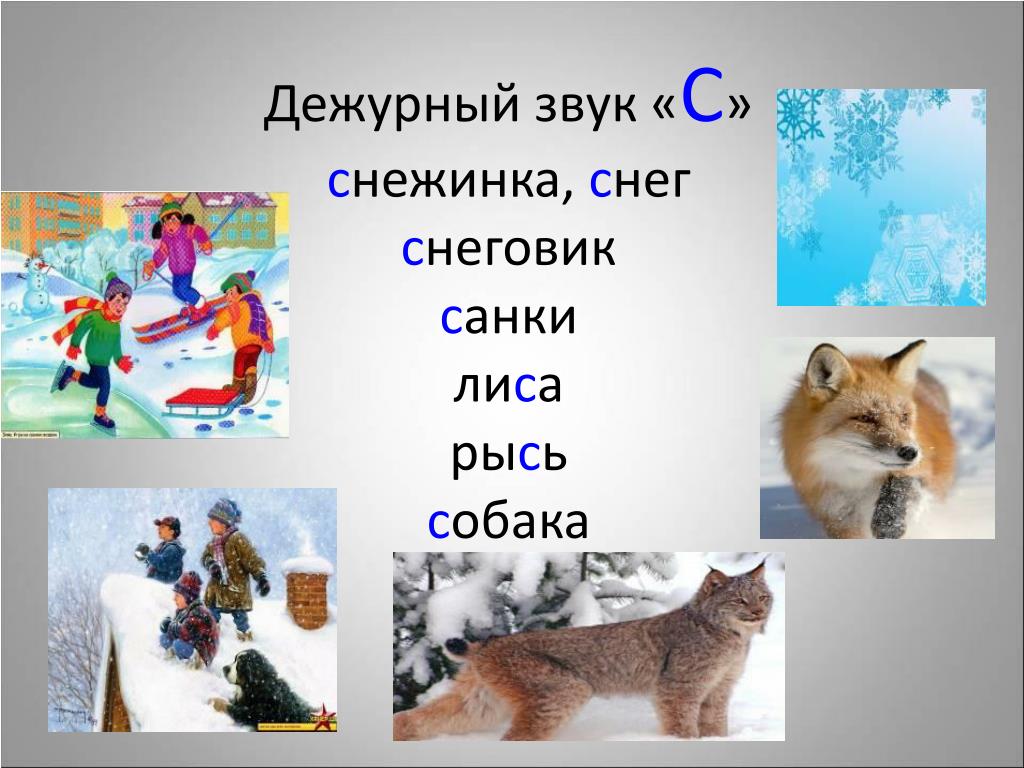 Дежурный звук «С»

снежинка, снег

снеговик

санки

лиса

рысь

собака